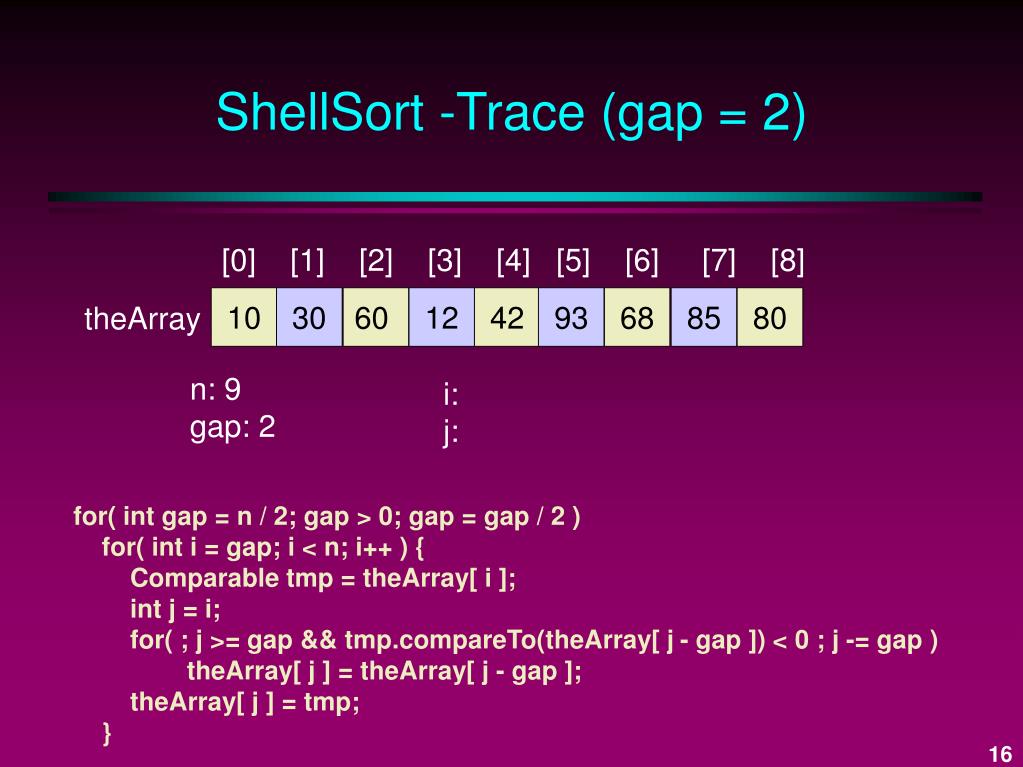 ShellSort -Trace (gap = 2)

| | [0] | [1] | [2] | [3] | [4] | [5] | [6] | [7] | [8] |
|---|---|---|---|---|---|---|---|---|---|
| theArray | 10 | 30 | 60 | 12 | 42 | 93 | 68 | 85 | 80 |

n: 9
gap: 2

i:
j:

for( int gap = n / 2; gap > 0; gap = gap / 2 )
for( int i = gap; i < n; i++ ) {
Comparable tmp = theArray[ i ];
int j = i;
for( ; j >= gap && tmp.compareTo(theArray[ j - gap ]) < 0 ; j -= gap )
theArray[ j ] = theArray[ j - gap ];
theArray[ j ] = tmp;
}

16